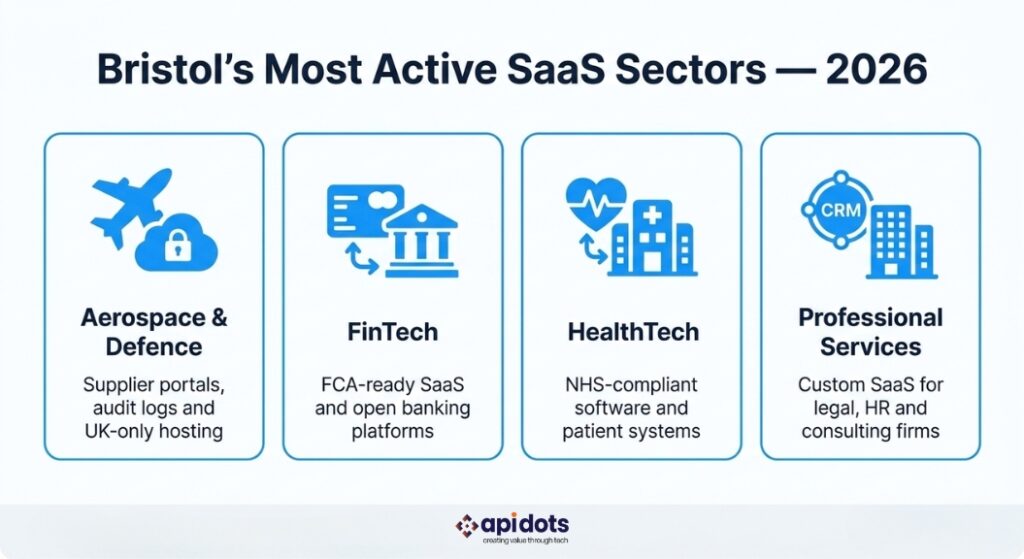 Bristol's Most Active SaaS Sectors — 2026

Aerospace & Defence

Supplier portals, audit logs and UK-only hosting

FinTech

FCA-ready SaaS and open banking platforms

HealthTech

NHS-compliant software and patient systems

CRM

Professional Services

Custom SaaS for legal, HR and consulting firms

apidots
creating value through tech